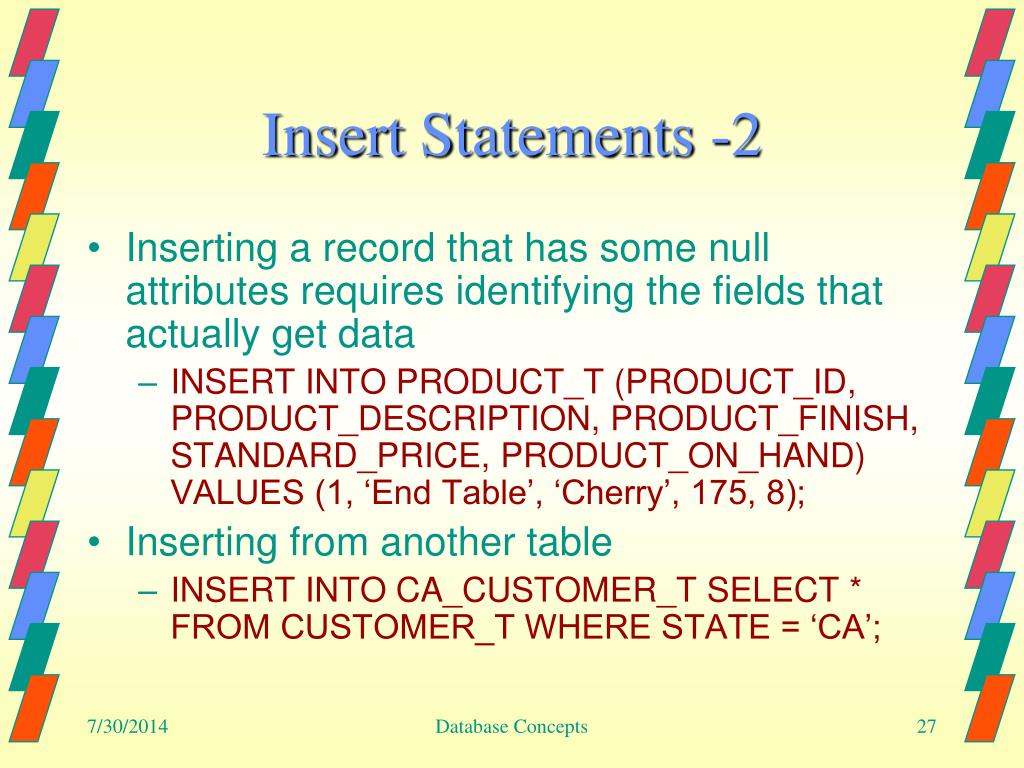 Insert Statements -2

• Inserting a record that has some null attributes requires identifying the fields that actually get data
– INSERT INTO PRODUCT_T (PRODUCT_ID, PRODUCT_DESCRIPTION, PRODUCT_FINISH, STANDARD_PRICE, PRODUCT_ON_HAND) VALUES (1, ‘End Table’, ‘Cherry’, 175, 8);
• Inserting from another table
– INSERT INTO CA_CUSTOMER_T SELECT * FROM CUSTOMER_T WHERE STATE = ‘CA’;

7/30/2014
Database Concepts
27